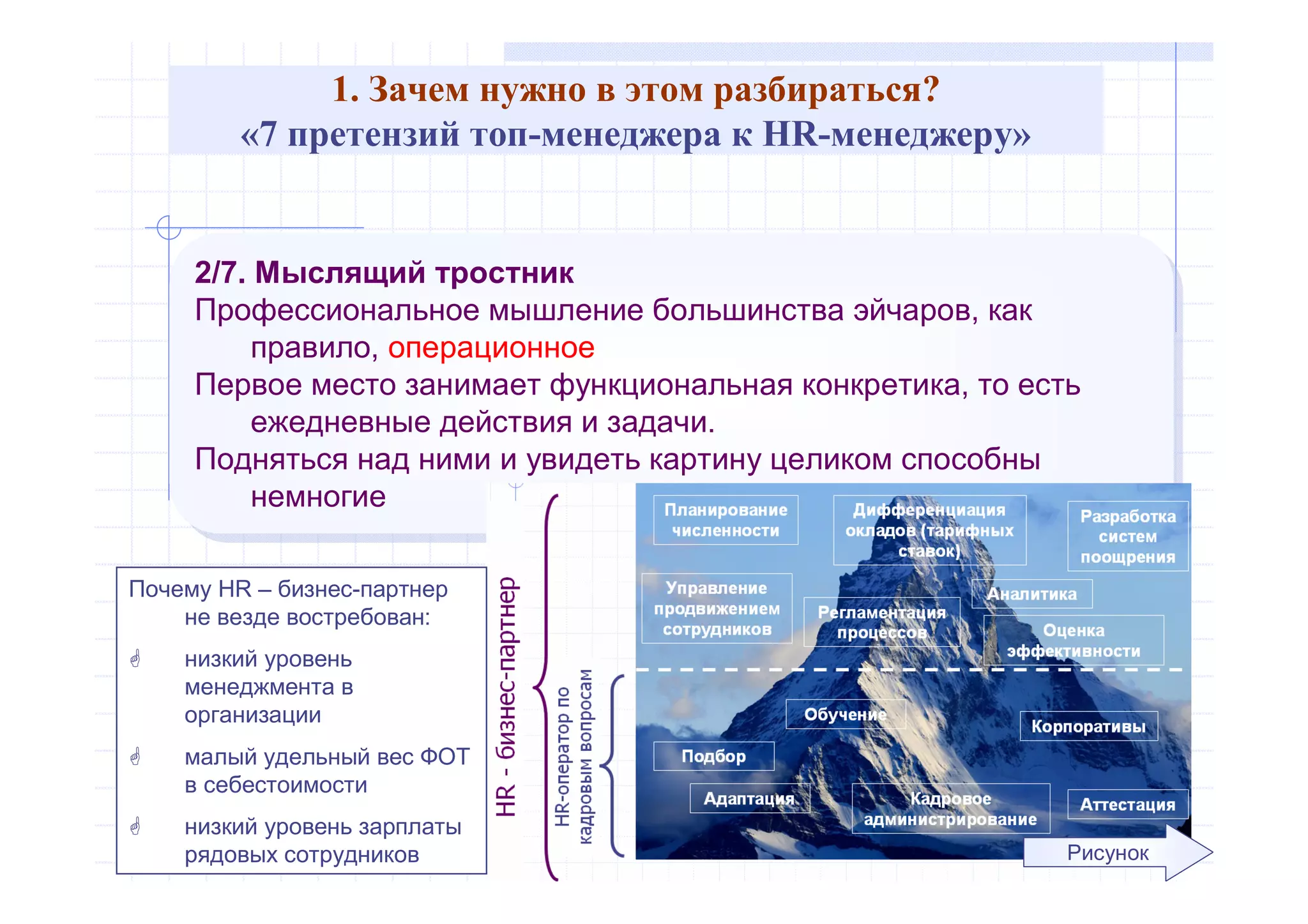 1. Зачем нужно в этом разбираться?
«7 претензий топ-менеджера к HR-менеджеру»

2/7. Мыслящий тростник
Профессиональное мышление большинства эйчаров, как правило, операционное
Первое место занимает функциональная конкретика, то есть ежедневные действия и задачи.
Подняться над ними и увидеть картину целиком способны немногие

Почему HR – бизнес-партнер не везде востребован:
низкий уровень менеджмента в организации
малый удельный вес ФОТ в себестоимости
низкий уровень зарплаты рядовых сотрудников

HR - бизнес-партнер
HR-оператор по кадровым вопросам

Планирование численности
Дифференциация окладов (тарифных ставок)
Разработка систем поощрения
Управление продвижением сотрудников
Регламентация процессов
Аналитика
Оценка эффективности
Обучение
Корпоративы
Подбор
Адаптация
Кадровое администрирование
Аттестация

Рисунок